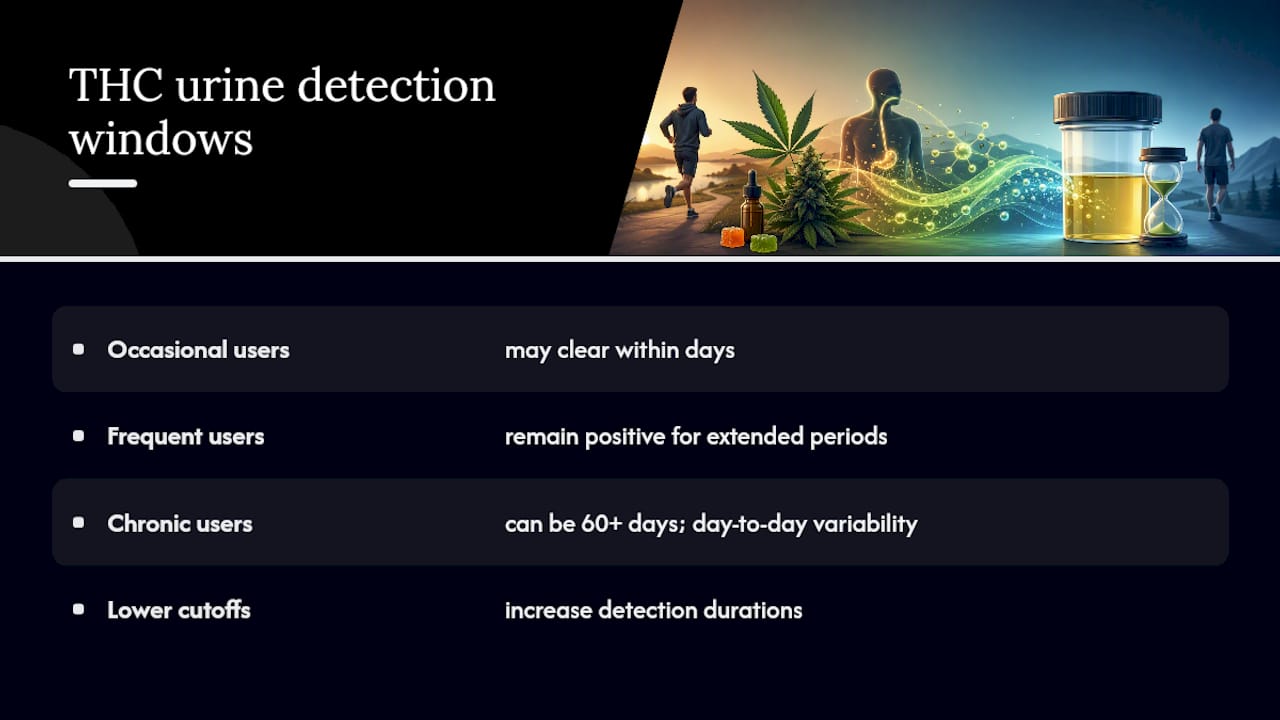 THC urine detection windows

| | |
|---|---|
| Occasional users | may clear within days |
| Frequent users | remain positive for extended periods |
| Chronic users | can be 60+ days; day-to-day variability |
| Lower cutoffs | increase detection durations |